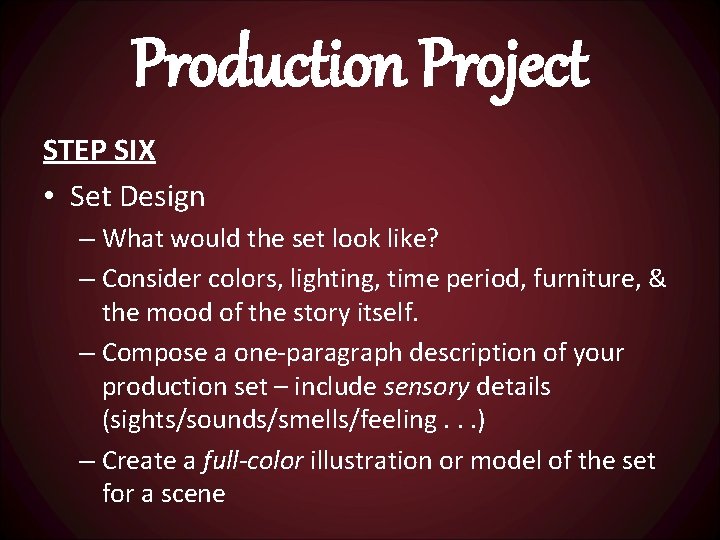 Production Project

STEP SIX

• Set Design

– What would the set look like?

– Consider colors, lighting, time period, furniture, & the mood of the story itself.

– Compose a one-paragraph description of your production set – include sensory details (sights/sounds/smells/feeling . . .)

– Create a full-color illustration or model of the set for a scene